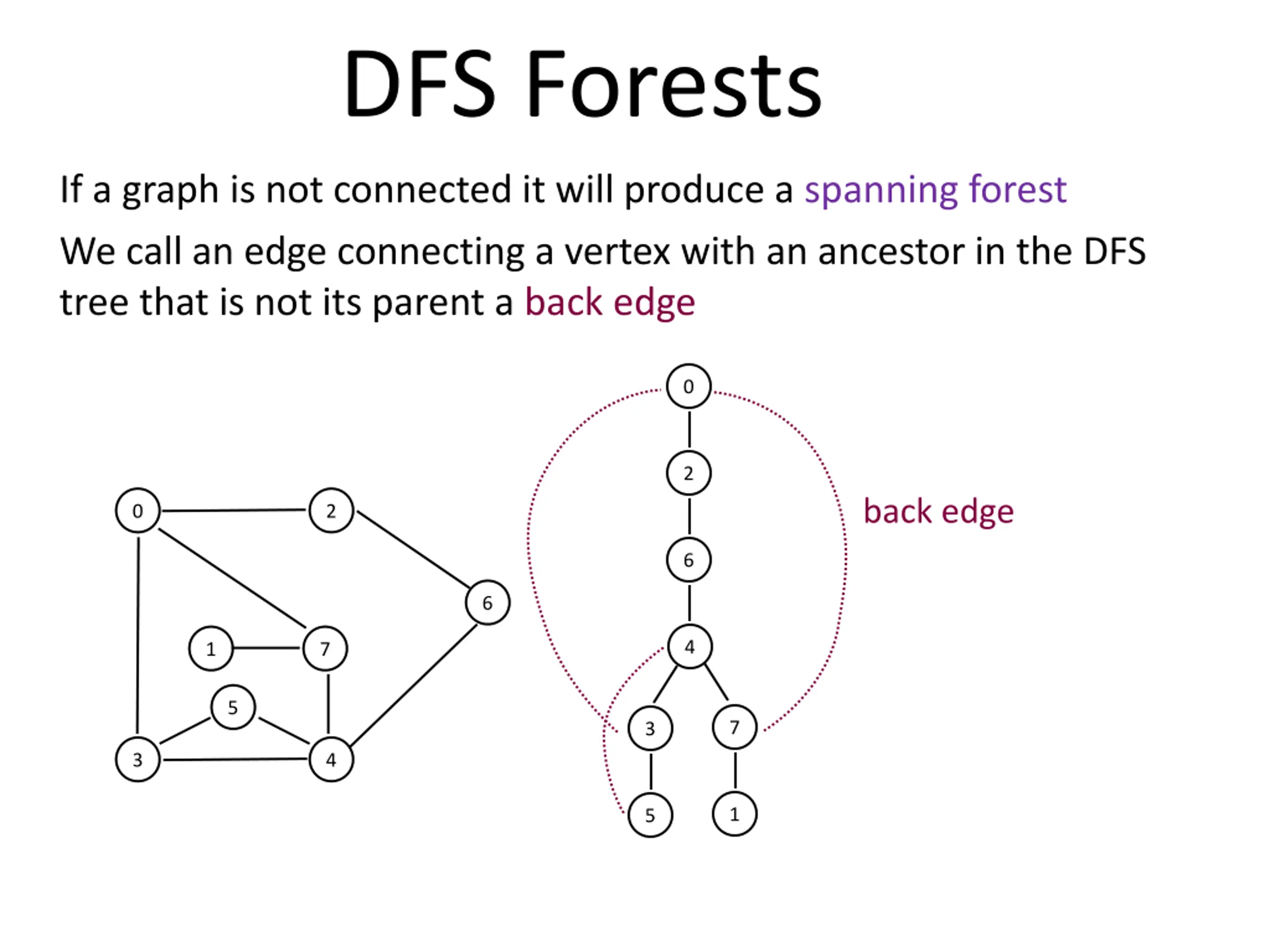 DFS Forests

If a graph is not connected it will produce a spanning forest

We call an edge connecting a vertex with an ancestor in the DFS tree that is not its parent a back edge

0
2
6
1
7
5
3
4

0
2
6
4
3
7
5
1
back edge